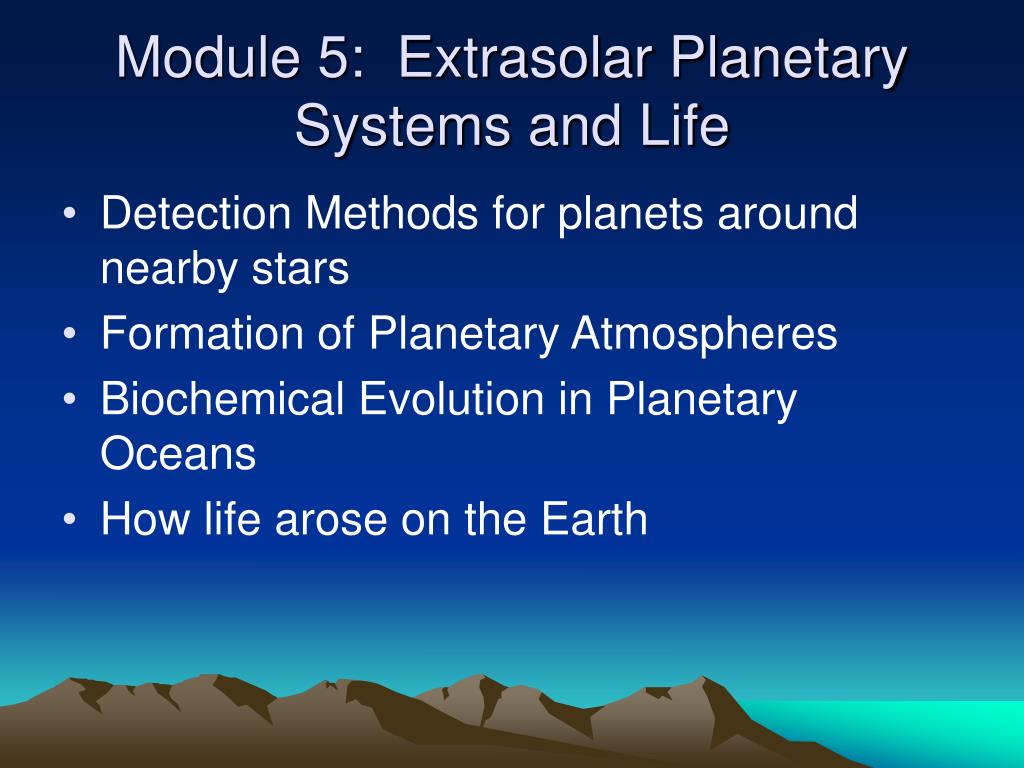 Module 5: Extrasolar Planetary Systems and Life

• Detection Methods for planets around nearby stars
• Formation of Planetary Atmospheres
• Biochemical Evolution in Planetary Oceans
• How life arose on the Earth